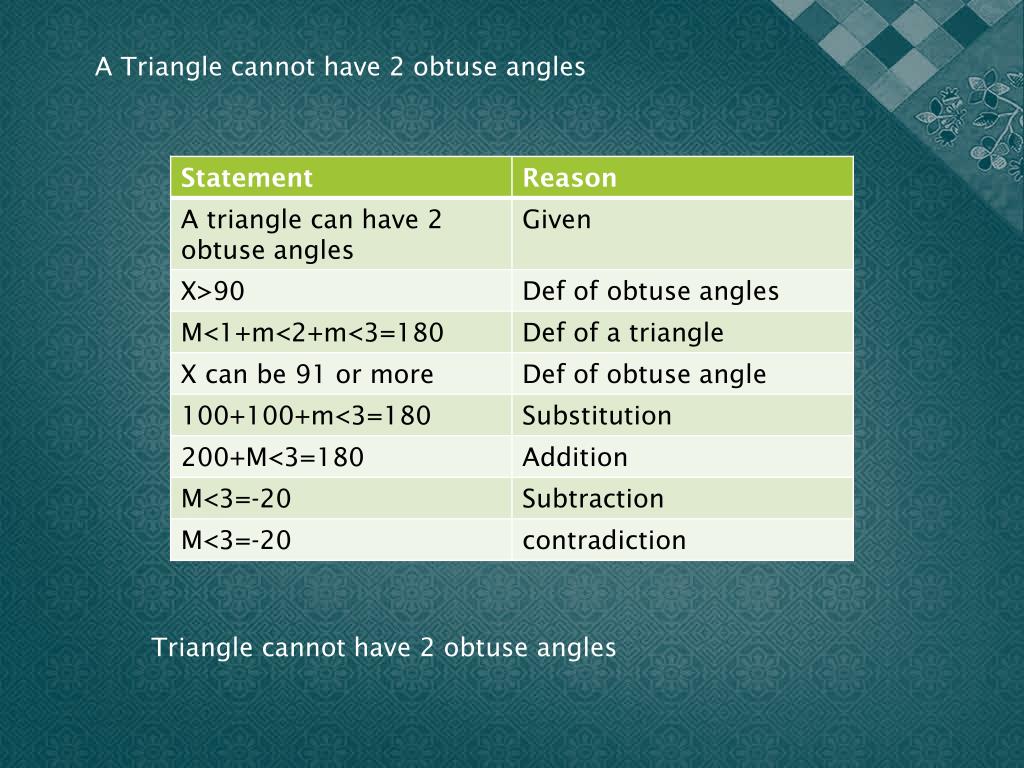 A Triangle cannot have 2 obtuse angles

| Statement | Reason |
|---|---|
| A triangle can have 2 obtuse angles | Given |
| X>90 | Def of obtuse angles |
| M<1+m<2+m<3=180 | Def of a triangle |
| X can be 91 or more | Def of obtuse angle |
| 100+100+m<3=180 | Substitution |
| 200+M<3=180 | Addition |
| M<3=-20 | Subtraction |
| M<3=-20 | contradiction |

Triangle cannot have 2 obtuse angles